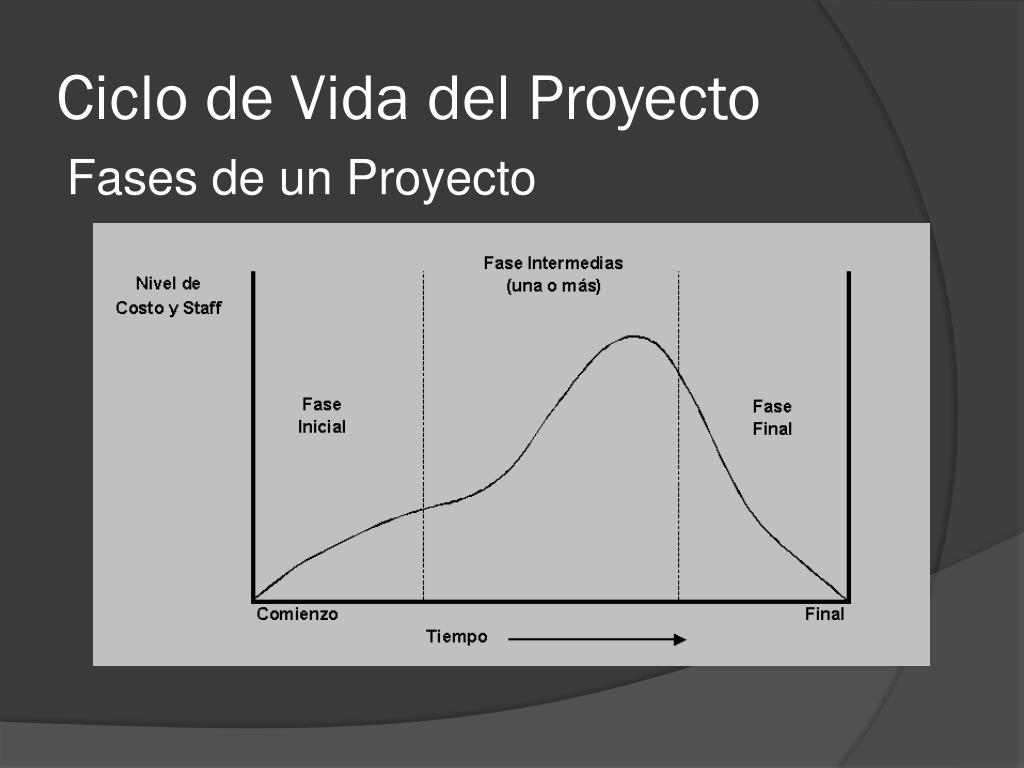 Ciclo de Vida del Proyecto

Fases de un Proyecto

Nivel de Costo y Staff

Fase Intermedias (una o más)

Fase Inicial

Fase Final

Comienzo

Final

Tiempo